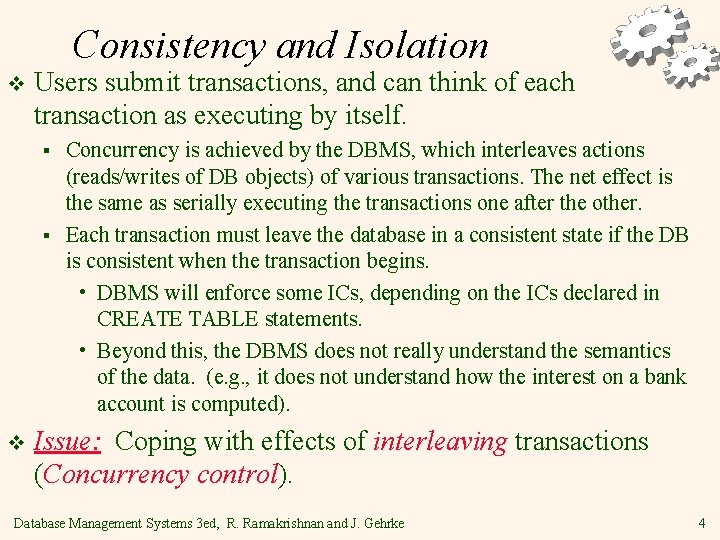 Consistency and Isolation

❖ Users submit transactions, and can think of each transaction as executing by itself.

▪ Concurrency is achieved by the DBMS, which interleaves actions (reads/writes of DB objects) of various transactions. The net effect is the same as serially executing the transactions one after the other.

▪ Each transaction must leave the database in a consistent state if the DB is consistent when the transaction begins.

• DBMS will enforce some ICs, depending on the ICs declared in CREATE TABLE statements.

• Beyond this, the DBMS does not really understand the semantics of the data. (e.g., it does not understand how the interest on a bank account is computed).

❖ Issue: Coping with effects of interleaving transactions (Concurrency control).

Database Management Systems 3ed, R. Ramakrishnan and J. Gehrke

4